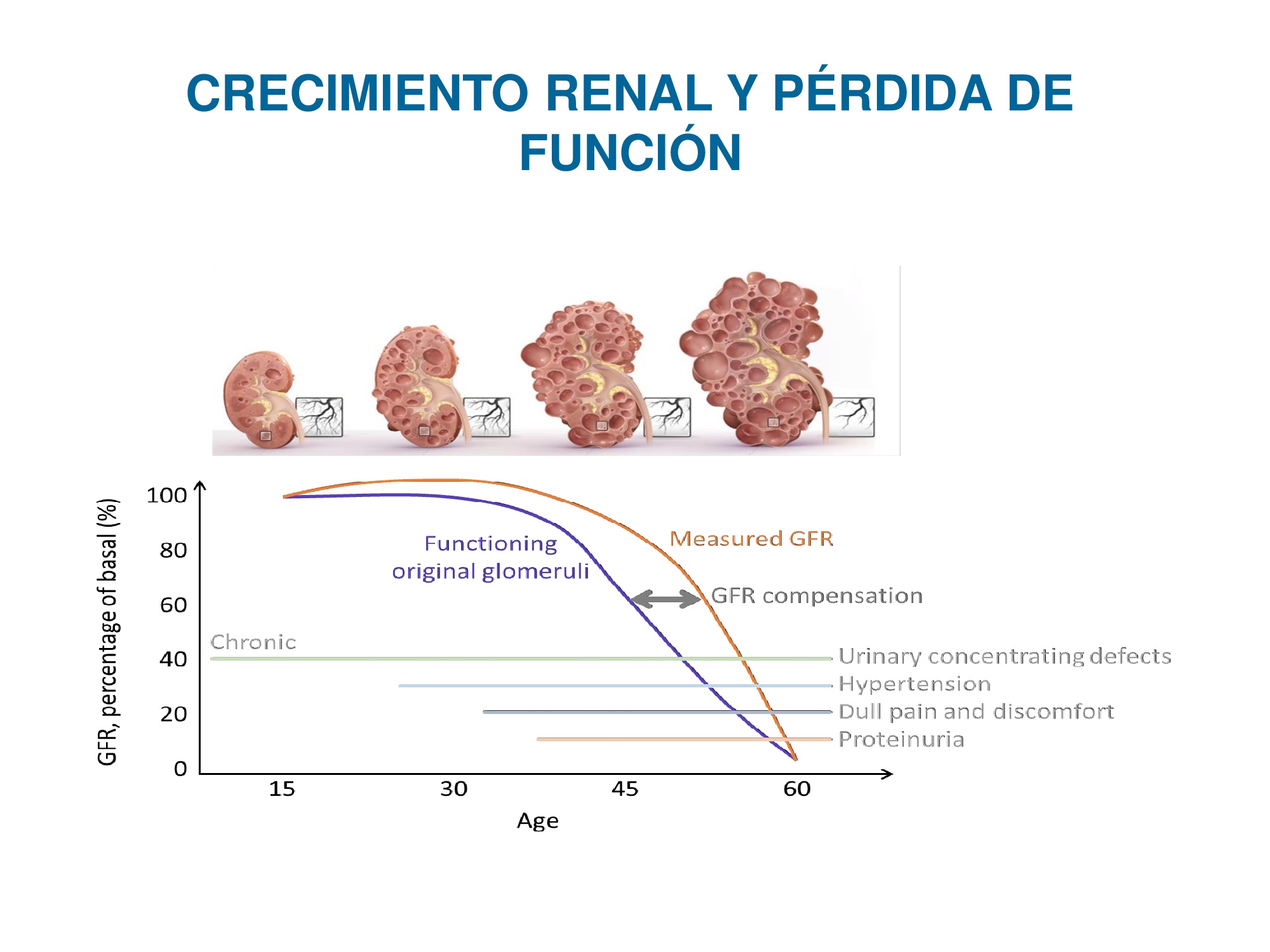 CRECIMIENTO RENAL Y PÉRDIDA DE FUNCIÓN

GFR, percentage of basal (%)

100
80
60
40
20
0

Functioning original glomeruli

Measured GFR

GFR compensation

Chronic

Urinary concentrating defects
Hypertension
Dull pain and discomfort
Proteinuria

15
30
45
60

Age